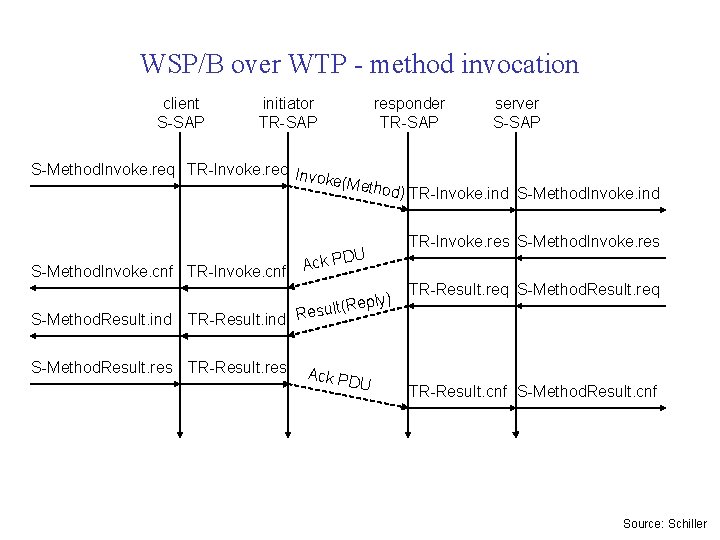 WSP/B over WTP - method invocation

client
S-SAP

initiator
TR-SAP

responder
TR-SAP

server
S-SAP

S-MethodInvoke.req

TR-Invoke.req

Invoke(Method)

TR-Invoke.ind

S-MethodInvoke.ind

TR-Invoke.res

S-MethodInvoke.res

Ack PDU

S-MethodInvoke.cnf

TR-Invoke.cnf

TR-Result.req

S-MethodResult.req

Result(Reply)

S-MethodResult.ind

TR-Result.ind

S-MethodResult.res

TR-Result.res

Ack PDU

TR-Result.cnf

S-MethodResult.cnf

Source: Schiller